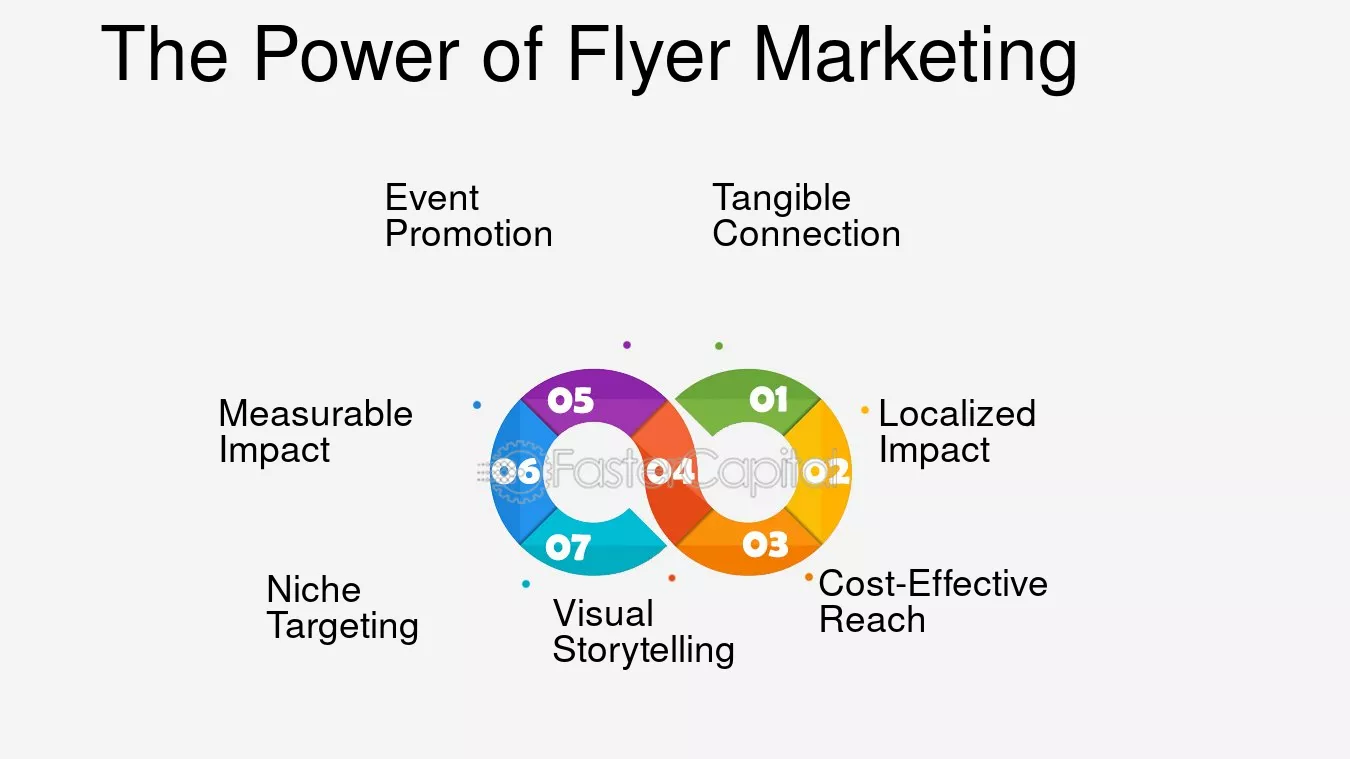 The Power of Flyer Marketing

Event
Promotion

Tangible
Connection

Measurable
Impact

05

01

Localized
Impact

06

04

02

07

03

Niche
Targeting

Visual
Storytelling

Cost-Effective
Reach

FasterCapital